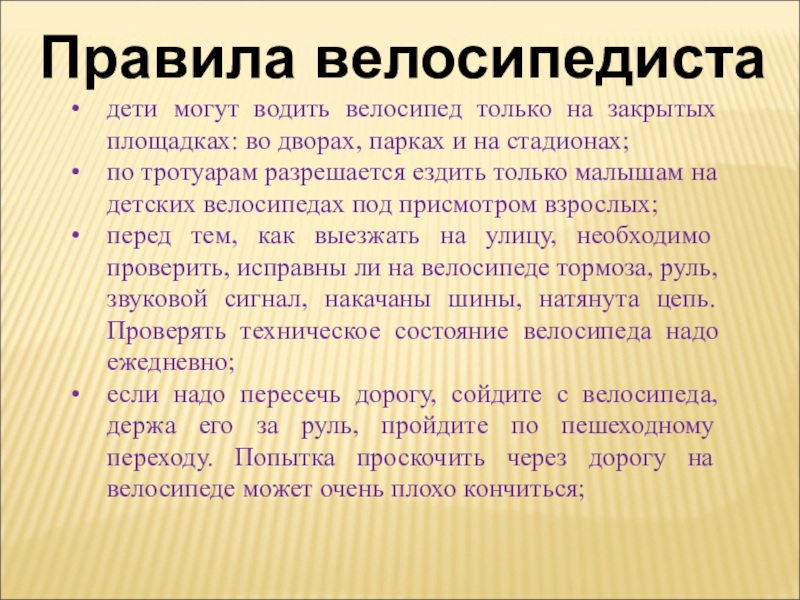 Правила велосипедиста

• дети могут водить велосипед только на закрытых площадках: во дворах, парках и на стадионах;
• по тротуарам разрешается ездить только малышам на детских велосипедах под присмотром взрослых;
• перед тем, как выезжать на улицу, необходимо проверить, исправны ли на велосипеде тормоза, руль, звуковой сигнал, накачаны шины, натянута цепь. Проверять техническое состояние велосипеда надо ежедневно;
• если надо пересечь дорогу, сойдите с велосипеда, держа его за руль, пройдите по пешеходному переходу. Попытка проскочить через дорогу на велосипеде может очень плохо кончиться;